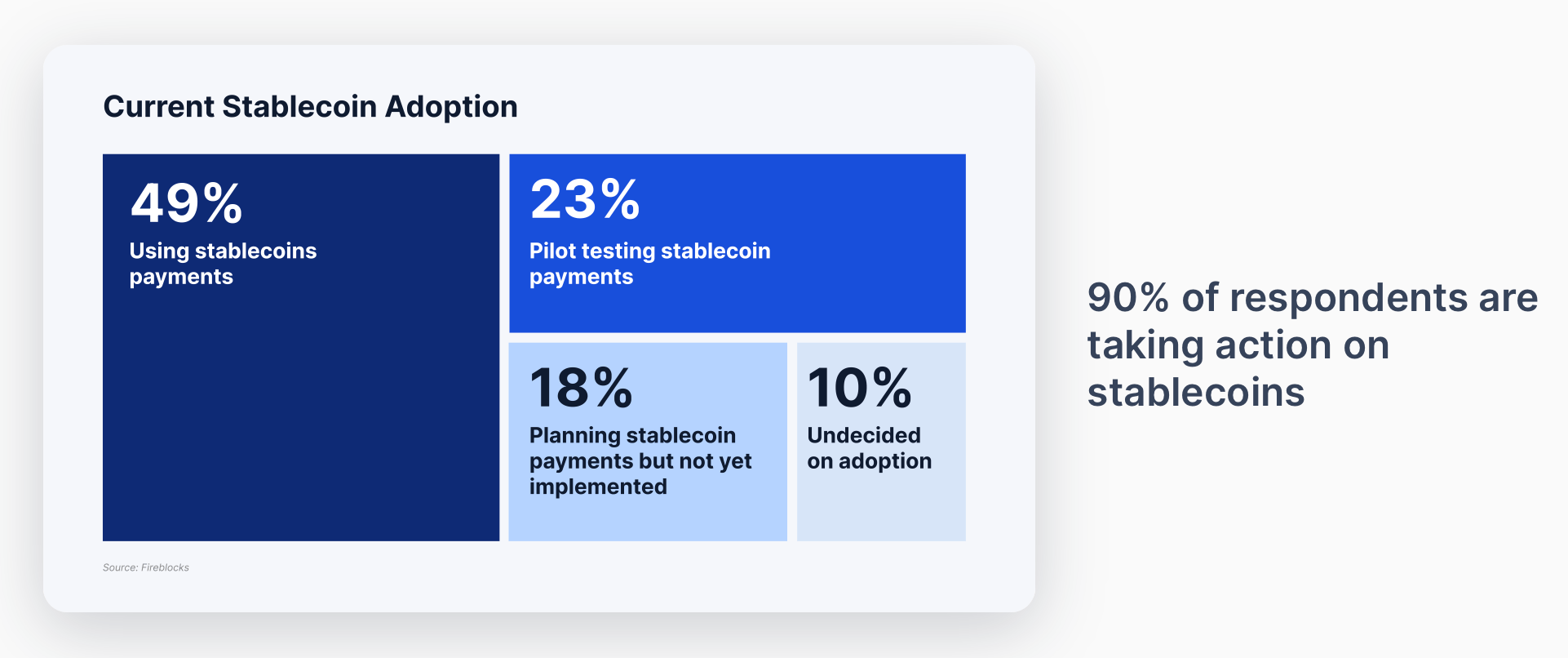 Current Stablecoin Adoption

49%
Using stablecoins payments

23%
Pilot testing stablecoin payments

18%
Planning stablecoin payments but not yet implemented

10%
Undecided on adoption

Source: Fireblocks

90% of respondents are taking action on stablecoins